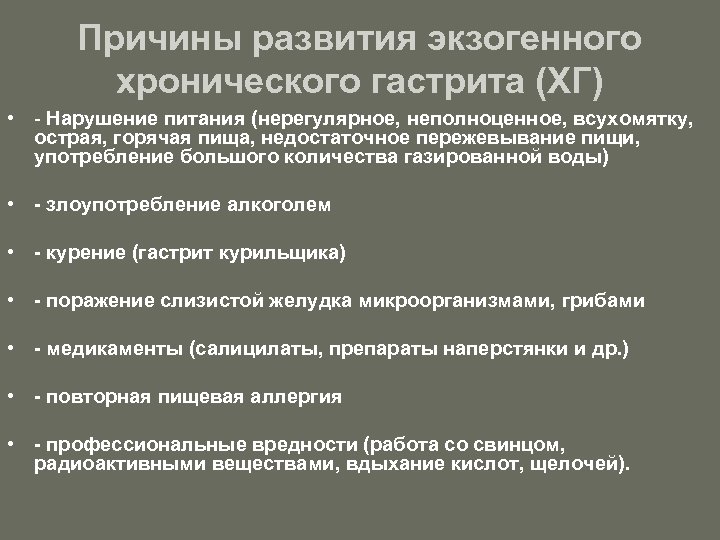 Причины развития экзогенного хронического гастрита (ХГ)

• - Нарушение питания (нерегулярное, неполноценное, всухомятку, острая, горячая пища, недостаточное пережевывание пищи, употребление большого количества газированной воды)

• - злоупотребление алкоголем

• - курение (гастрит курильщика)

• - поражение слизистой желудка микроорганизмами, грибами

• - медикаменты (салицилаты, препараты наперстянки и др.)

• - повторная пищевая аллергия

• - профессиональные вредности (работа со свинцом, радиоактивными веществами, вдыхание кислот, щелочей).